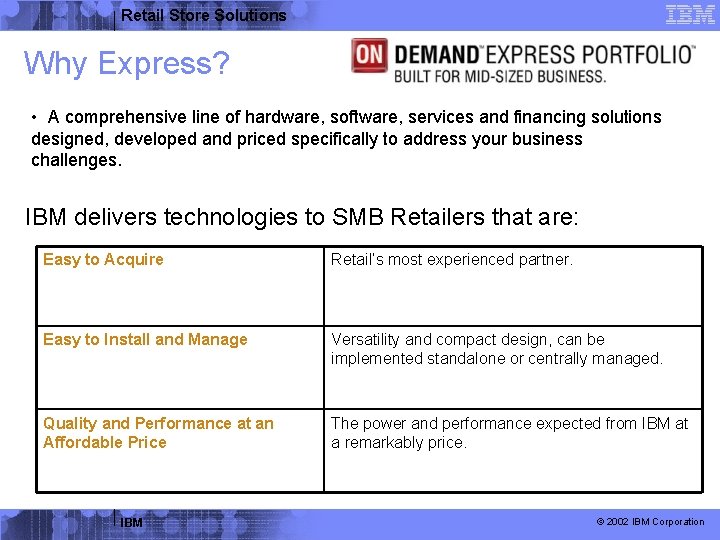 Retail Store Solutions

IBM

Why Express?

ON DEMAND EXPRESS PORTFOLIO
BUILT FOR MID-SIZED BUSINESS.

• A comprehensive line of hardware, software, services and financing solutions designed, developed and priced specifically to address your business challenges.

IBM delivers technologies to SMB Retailers that are:

| Easy to Acquire | Retail's most experienced partner. |
|---|---|
| Easy to Install and Manage | Versatility and compact design, can be implemented standalone or centrally managed. |
| Quality and Performance at an Affordable Price | The power and performance expected from IBM at a remarkably price. |

IBM

© 2002 IBM Corporation